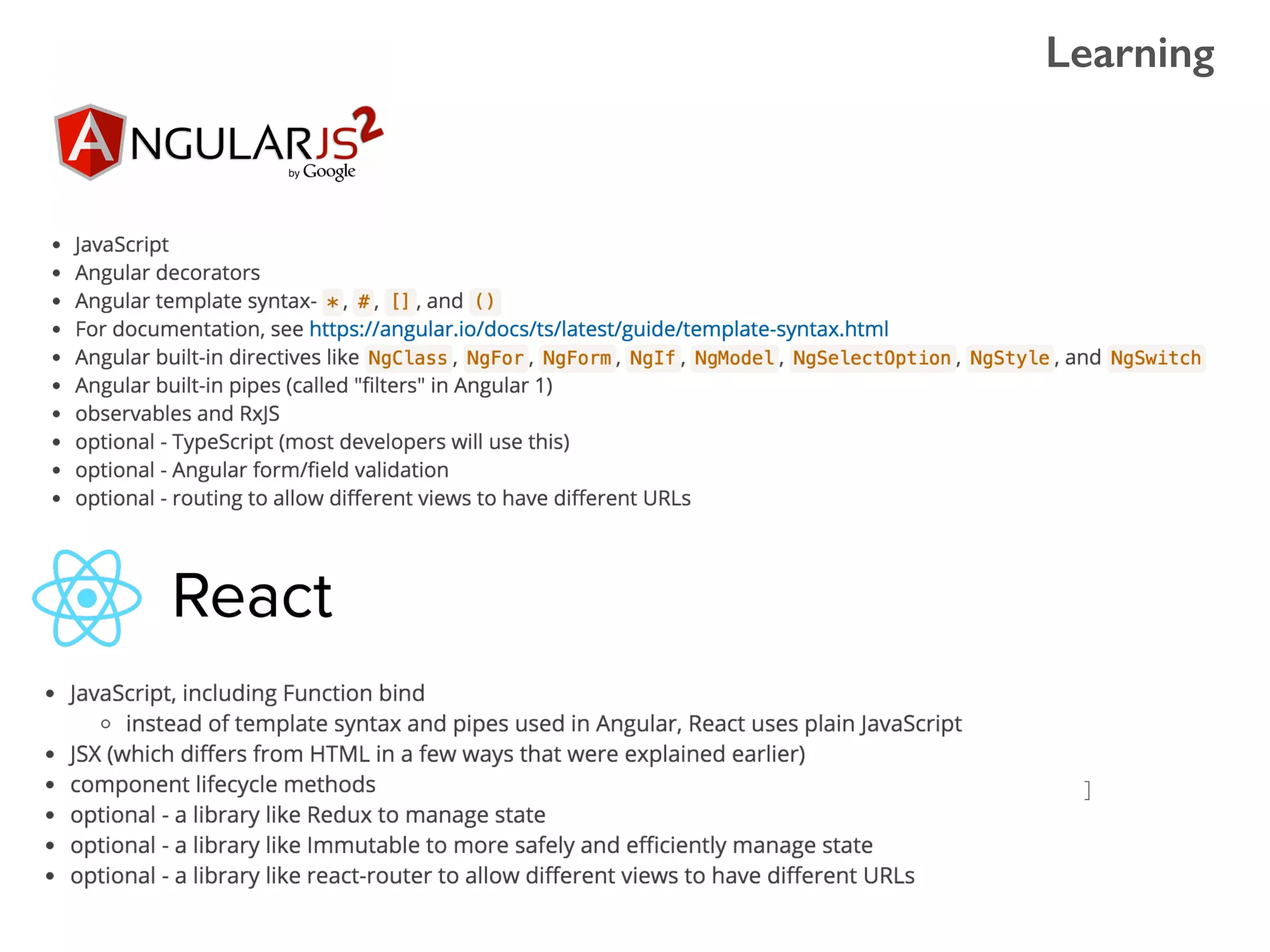 Learning

ANGULARJS 2
by Google

- JavaScript
- Angular decorators
- Angular template syntax- *, #, [], and ()
- For documentation, see https://angular.io/docs/ts/latest/guide/template-syntax.html
- Angular built-in directives like NgClass, NgFor, NgForm, NgIf, NgModel, NgSelectOption, NgStyle, and NgSwitch
- Angular built-in pipes (called "filters" in Angular 1)
- observables and RxJS
- optional - TypeScript (most developers will use this)
- optional - Angular form/field validation
- optional - routing to allow different views to have different URLs

React

- JavaScript, including Function bind
  - instead of template syntax and pipes used in Angular, React uses plain JavaScript
- JSX (which differs from HTML in a few ways that were explained earlier)
- component lifecycle methods
- optional - a library like Redux to manage state
- optional - a library like Immutable to more safely and efficiently manage state
- optional - a library like react-router to allow different views to have different URLs